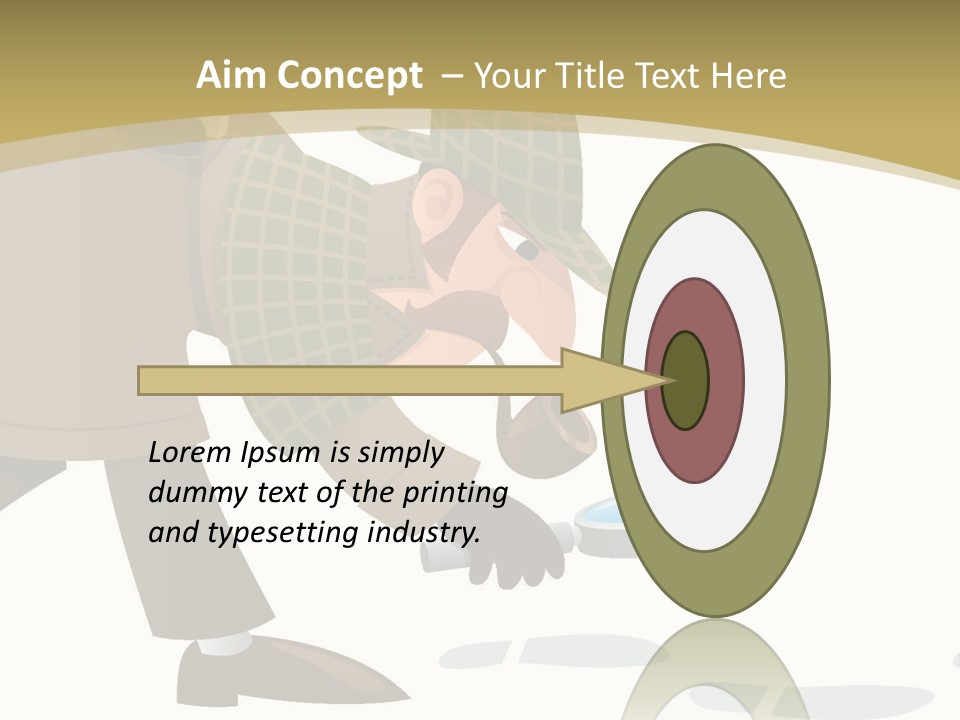 Aim Concept – Your Title Text Here

Lorem Ipsum is simply dummy text of the printing and typesetting industry.